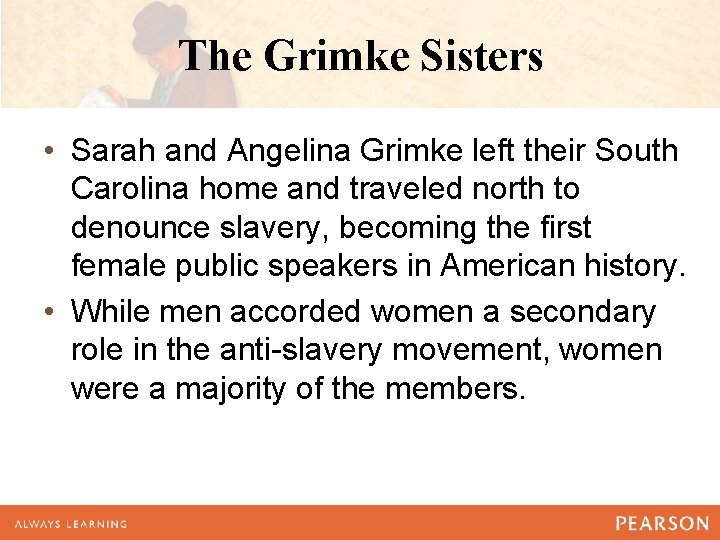 The Grimke Sisters

• Sarah and Angelina Grimke left their South Carolina home and traveled north to denounce slavery, becoming the first female public speakers in American history.

• While men accorded women a secondary role in the anti-slavery movement, women were a majority of the members.

ALWAYS LEARNING

PEARSON